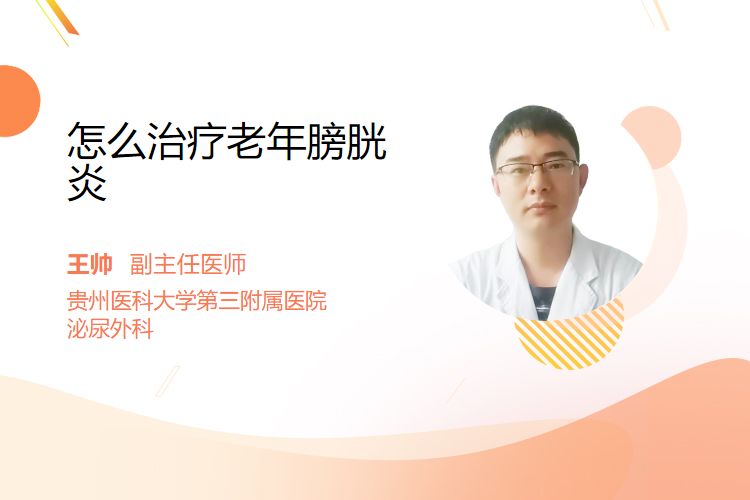 怎么治疗老年膀胱炎

王帅 副主任医师
贵州医科大学第三附属医院
泌尿外科